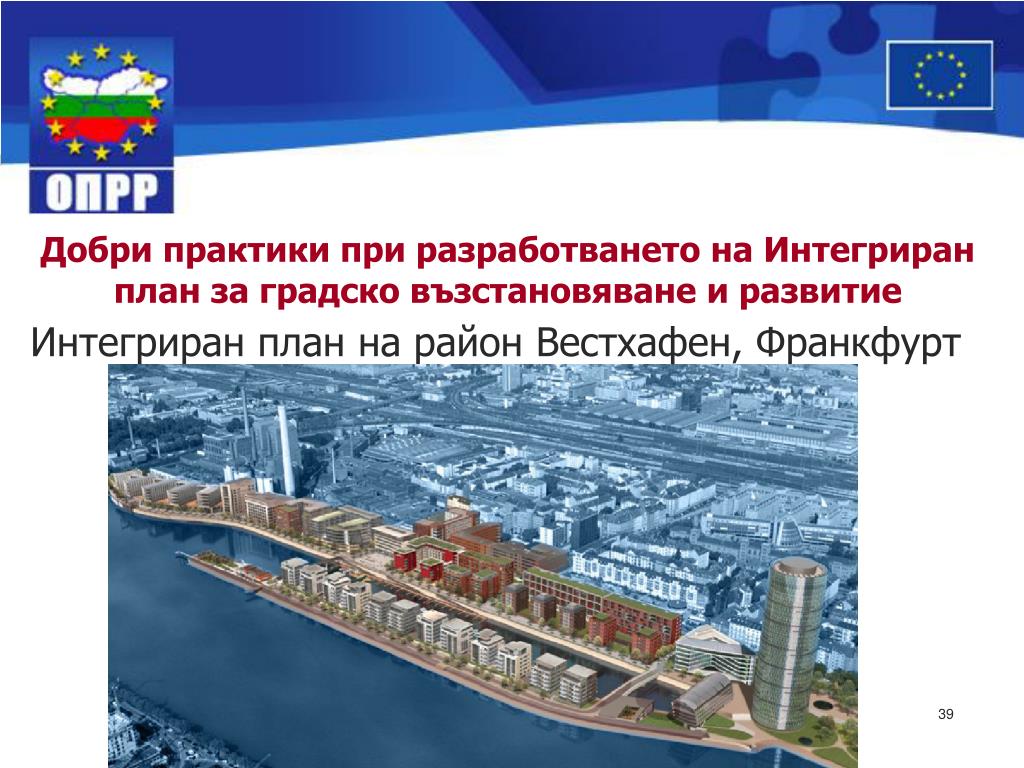 ОПРР

Добри практики при разработването на Интегриран план за градско възстановяване и развитие

Интегриран план на район Вестхафен, Франкфурт

39